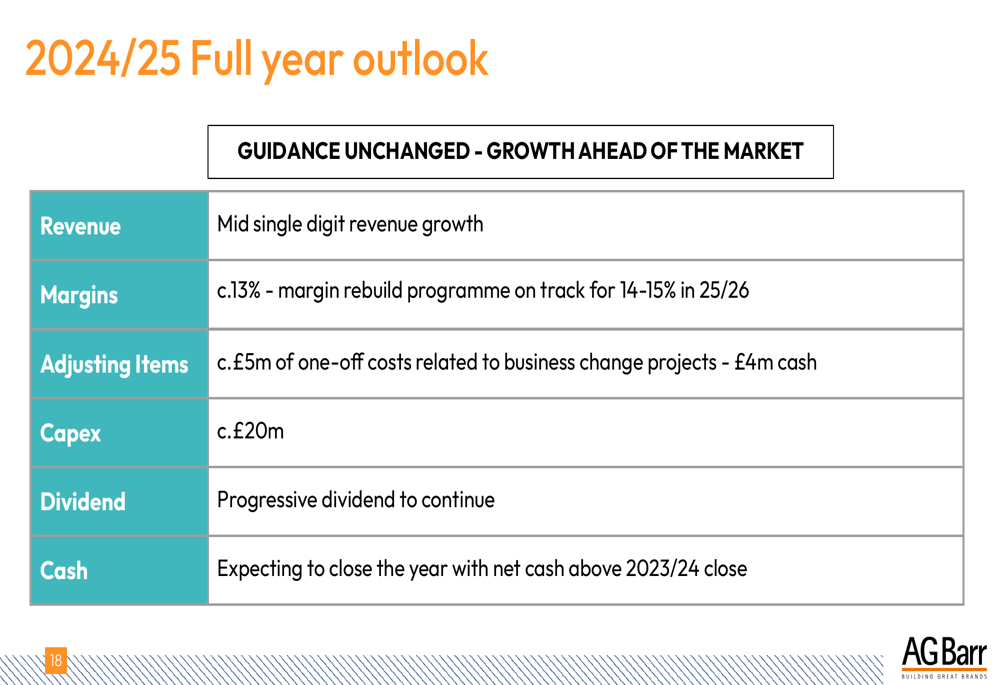 2024/25 Full year outlook

GUIDANCE UNCHANGED - GROWTH AHEAD OF THE MARKET

| | |
|---|---|
| Revenue | Mid single digit revenue growth |
| Margins | c.13% - margin rebuild programme on track for 14-15% in 25/26 |
| Adjusting Items | c.£5m of one-off costs related to business change projects - £4m cash |
| Capex | c.£20m |
| Dividend | Progressive dividend to continue |
| Cash | Expecting to close the year with net cash above 2023/24 close |

18

AG Barr
BUILDING GREAT BRANDS